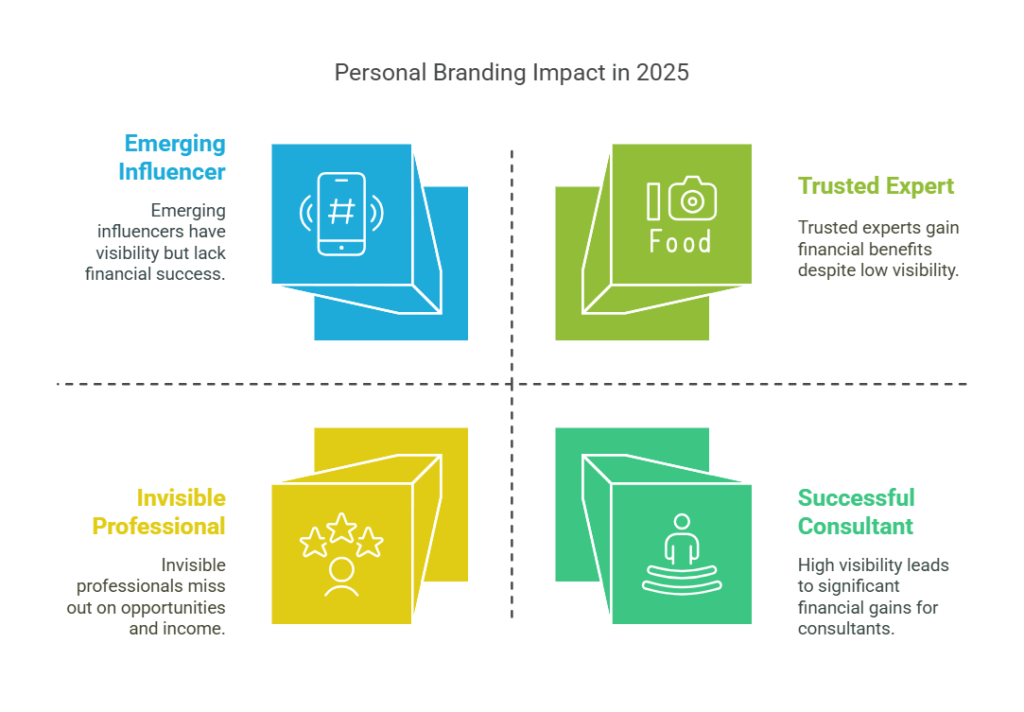 Personal Branding Impact in 2025

Emerging Influencer

Emerging influencers have visibility but lack financial success.

#

Food

Trusted Expert

Trusted experts gain financial benefits despite low visibility.

Invisible Professional

Invisible professionals miss out on opportunities and income.

Successful Consultant

High visibility leads to significant financial gains for consultants.